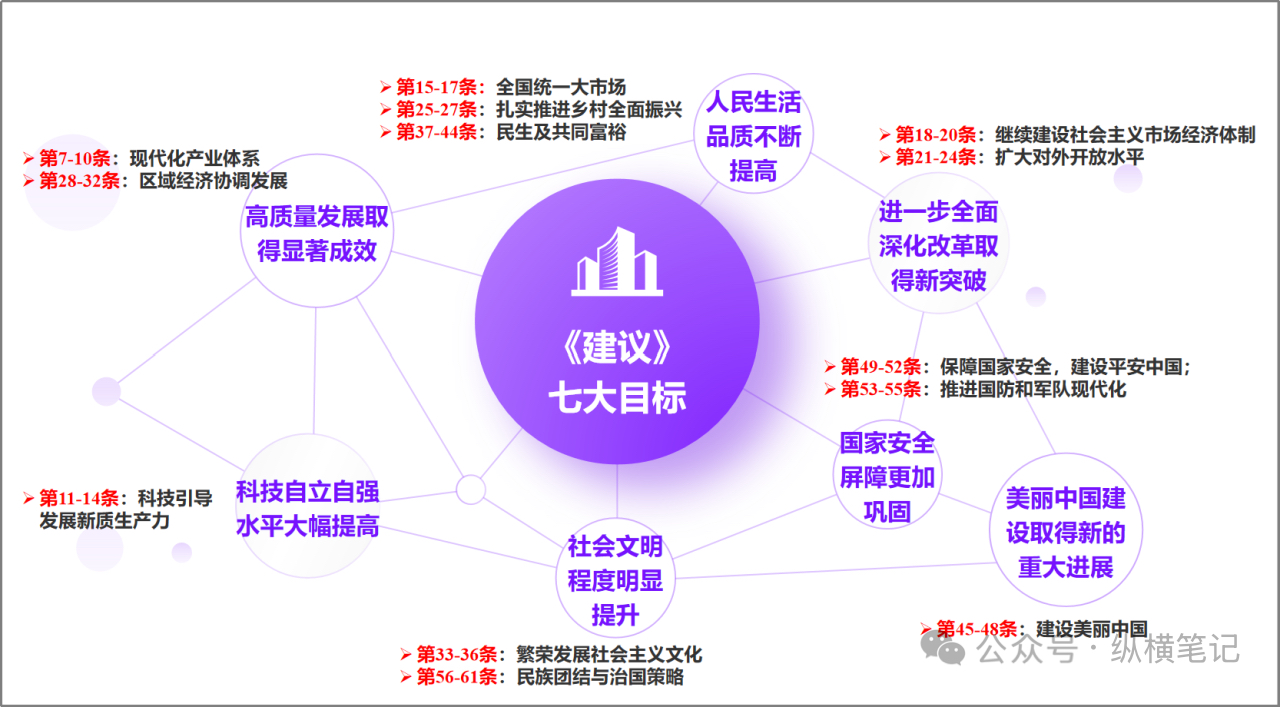 ➢ 第15-17条：全国统一大市场
➢ 第25-27条：扎实推进乡村全面振兴
➢ 第37-44条：民生及共同富裕

人民生活品质不断提高

➢ 第18-20条：继续建设社会主义市场经济体制
➢ 第21-24条：扩大对外开放水平

➢ 第7-10条：现代化产业体系
➢ 第28-32条：区域经济协调发展

高质量发展取得显著成效

进一步全面深化改革取得新突破

《建议》
七大目标

➢ 第49-52条：保障国家安全，建设平安中国；
➢ 第53-55条：推进国防和军队现代化

国家安全屏障更加巩固

➢ 第11-14条：科技引导发展新质生产力

科技自立自强水平大幅提高

美丽中国建设取得新的重大进展

社会文明程度明显提升

➢ 第45-48条：建设美丽中国

➢ 第33-36条：繁荣发展社会主义文化
➢ 第56-61条：民族团结与治国策略

公众号 · 纵横笔记